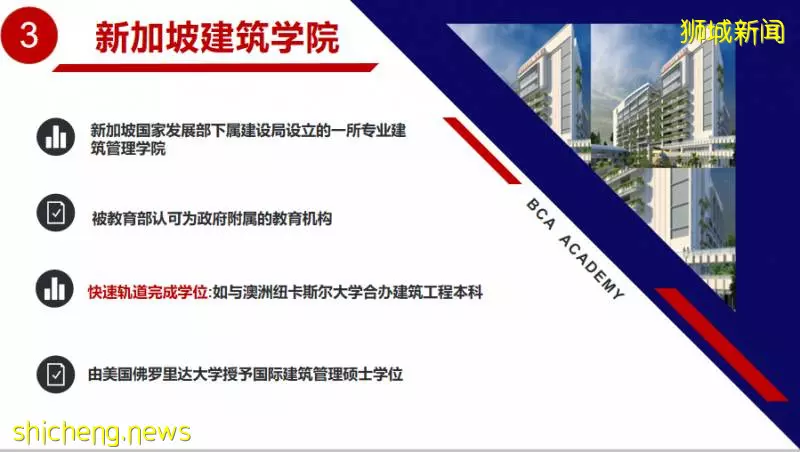 3 新加坡建筑学院

狮城新闻

新加坡国家发展部下属建设局设立的一所专业建筑管理学院

被教育部认可为政府附属的教育机构

快速轨道完成学位:如与澳洲纽卡斯尔大学合办建筑工程本科

由美国佛罗里达大学授予国际建筑管理硕士学位

BCA ACADEMY

shicheng.news